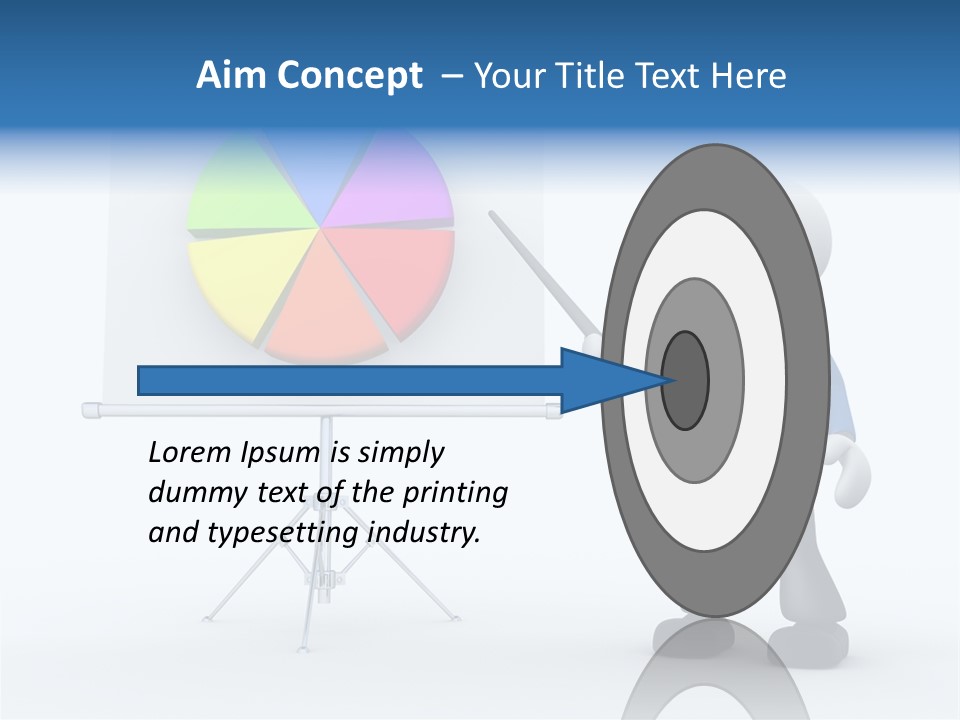 Aim Concept – Your Title Text Here

Lorem Ipsum is simply dummy text of the printing and typesetting industry.